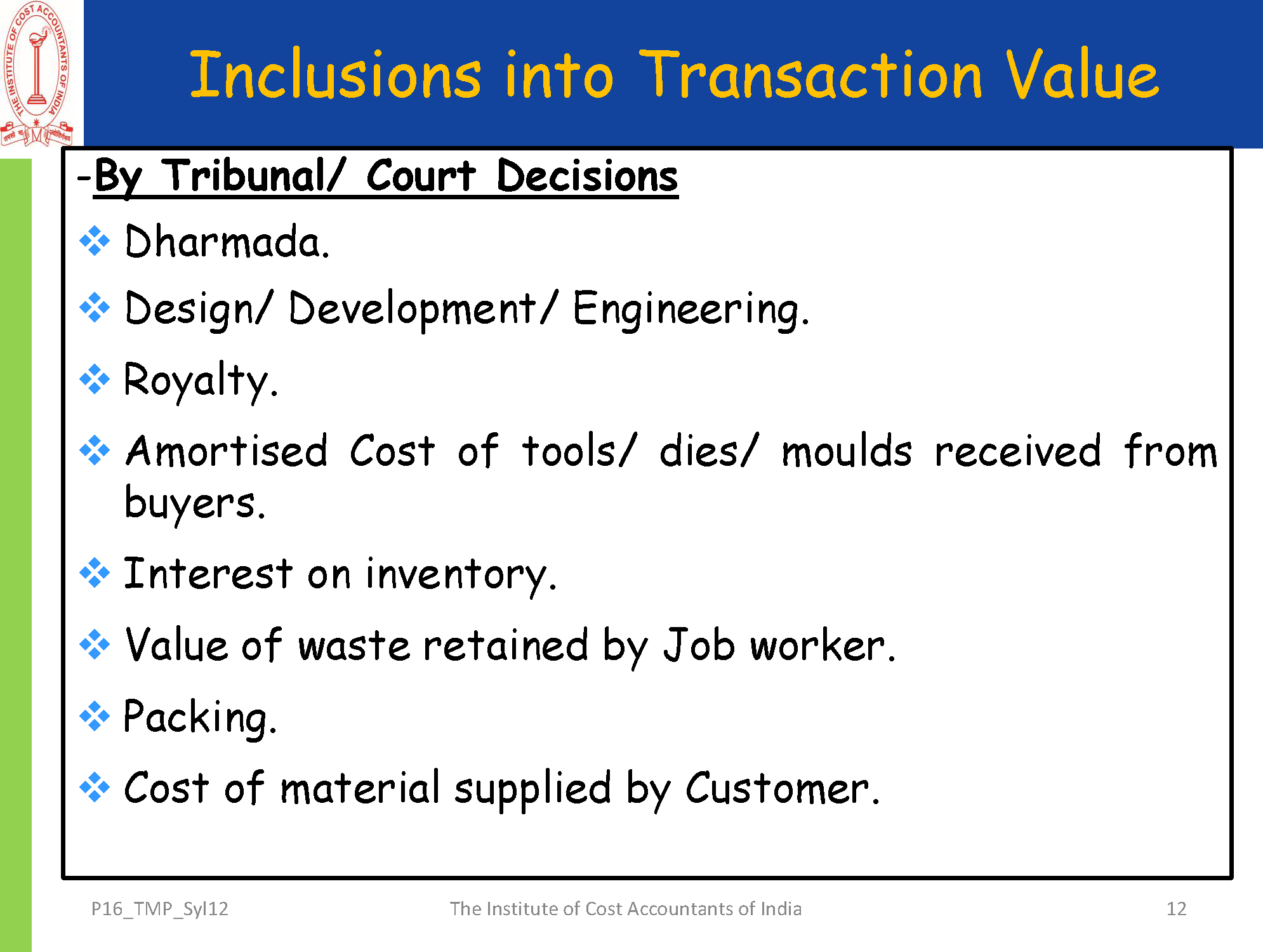 THE INSTITUTE OF COST ACCOUNTANTS OF INDIA

Inclusions into Transaction Value

-By Tribunal/ Court Decisions

❖ Dharmada.

❖ Design/ Development/ Engineering.

❖ Royalty.

❖ Amortised Cost of tools/ dies/ moulds received from buyers.

❖ Interest on inventory.

❖ Value of waste retained by Job worker.

❖ Packing.

❖ Cost of material supplied by Customer.

P16_TMP_Syl12 The Institute of Cost Accountants of India 12